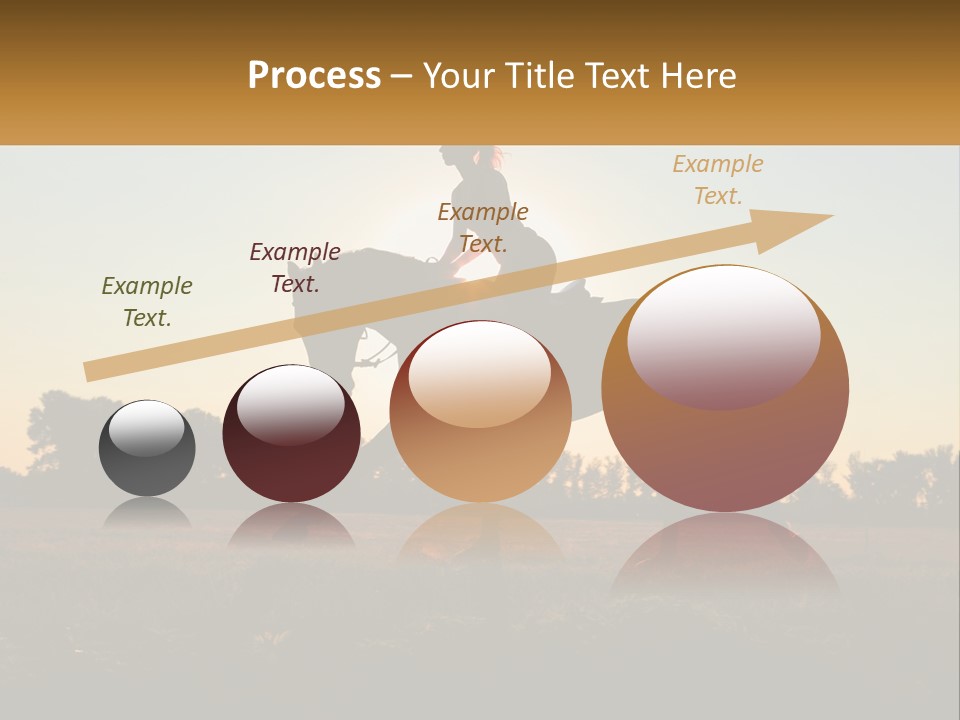 Process – Your Title Text Here

Example Text.

Example Text.

Example Text.

Example Text.